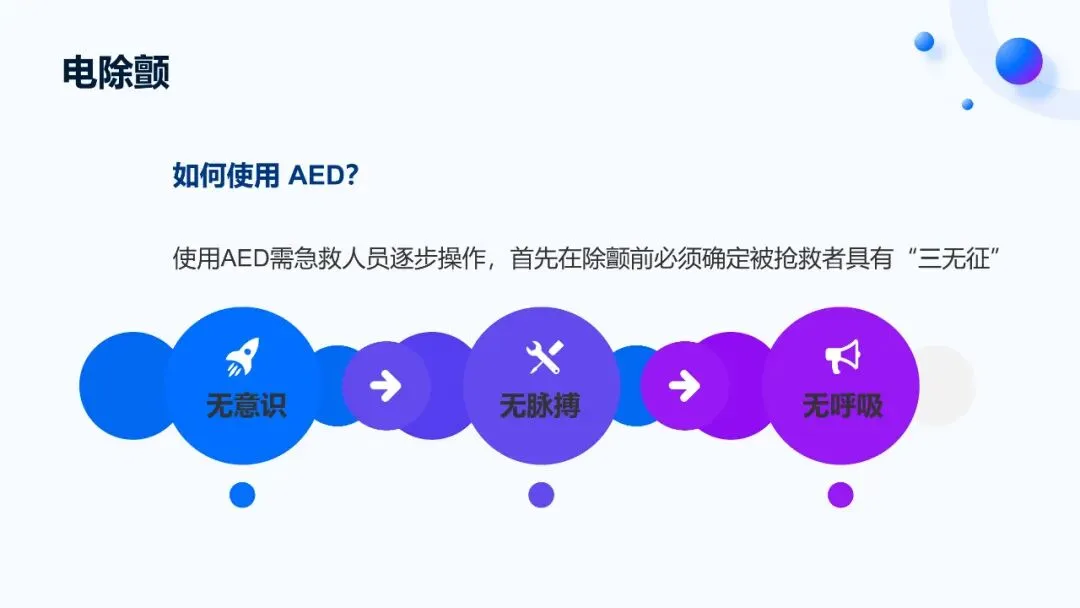 电除颤

如何使用 AED?

使用AED需急救人员逐步操作，首先在除颤前必须确定被抢救者具有“三无征”

无意识

无脉搏

无呼吸